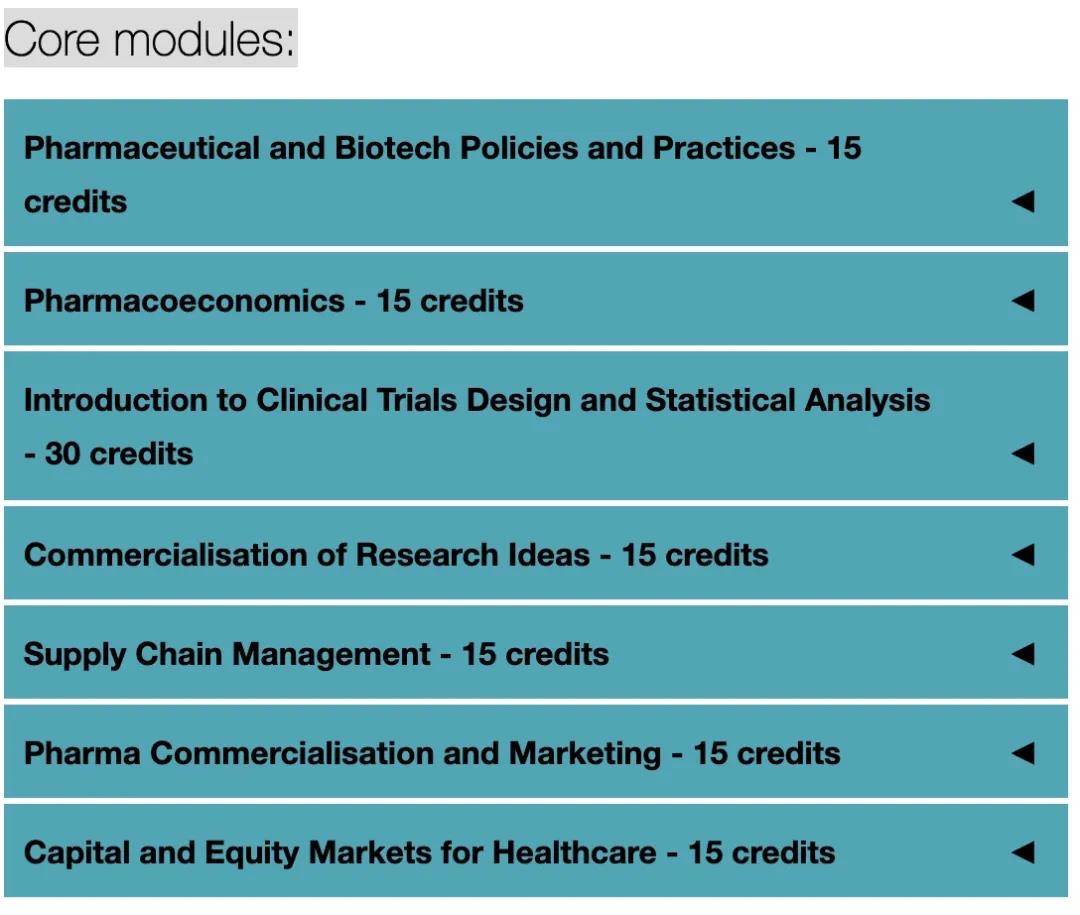 Core modules:

Pharmaceutical and Biotech Policies and Practices - 15 credits ◀

Pharmacoeconomics - 15 credits ◀

Introduction to Clinical Trials Design and Statistical Analysis - 30 credits ◀

Commercialisation of Research Ideas - 15 credits ◀

Supply Chain Management - 15 credits ◀

Pharma Commercialisation and Marketing - 15 credits ◀

Capital and Equity Markets for Healthcare - 15 credits ◀